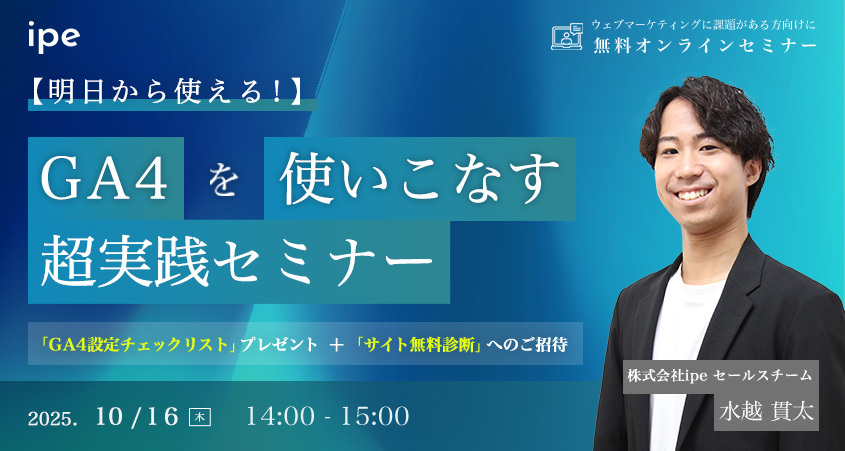 ipe

ウェブマーケティングに課題がある方向けに
無料オンラインセミナー

【明日から使える！】

GA4 を 使いこなす
超実践セミナー

「GA4設定チェックリスト」プレゼント ＋ 「サイト無料診断」へのご招待

2025. 10 / 16 木 14:00 - 15:00

株式会社ipe セールスチーム
水越 貫太